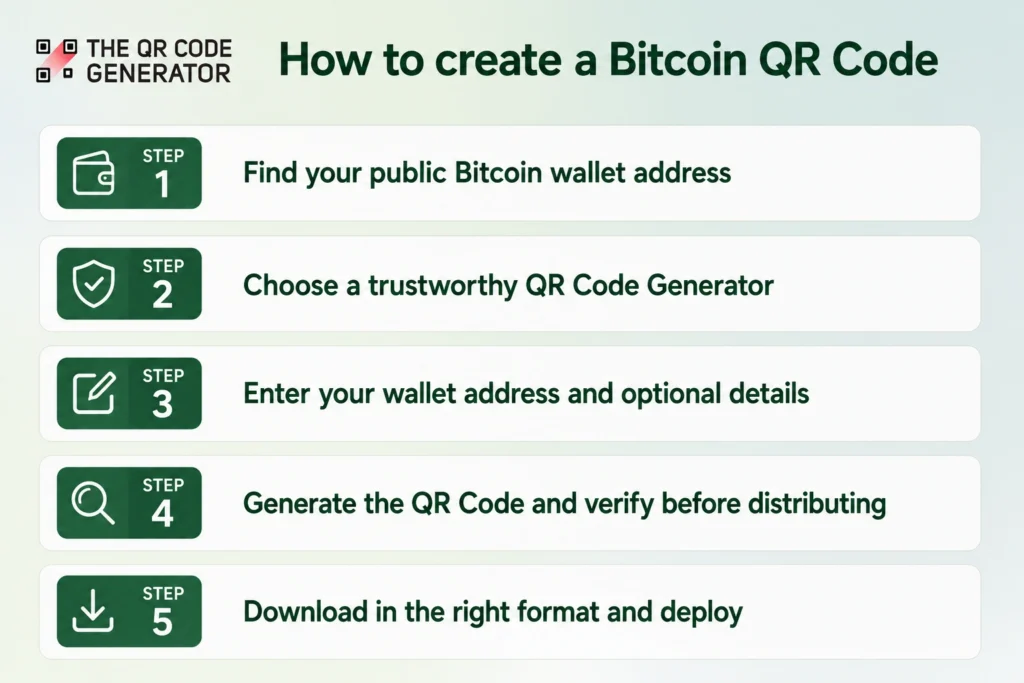 THE QR CODE GENERATOR

How to create a Bitcoin QR Code

STEP 1
Find your public Bitcoin wallet address

STEP 2
Choose a trustworthy QR Code Generator

STEP 3
Enter your wallet address and optional details

STEP 4
Generate the QR Code and verify before distributing

STEP 5
Download in the right format and deploy